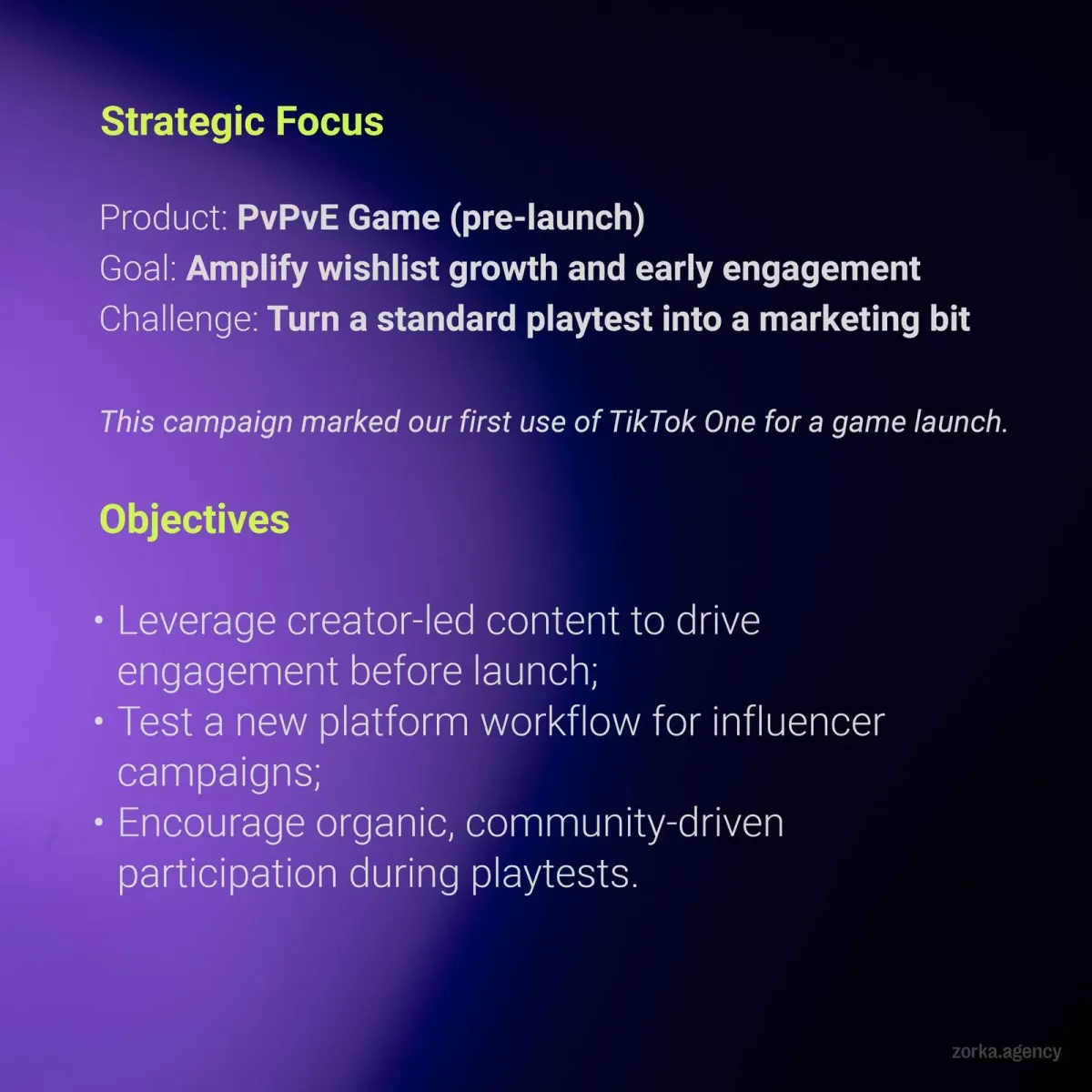 Strategic Focus

Product: PvPvE Game (pre-launch)
Goal: Amplify wishlist growth and early engagement
Challenge: Turn a standard playtest into a marketing bit

This campaign marked our first use of TikTok One for a game launch.

Objectives

• Leverage creator-led content to drive engagement before launch;
• Test a new platform workflow for influencer campaigns;
• Encourage organic, community-driven participation during playtests.

zorka.agency